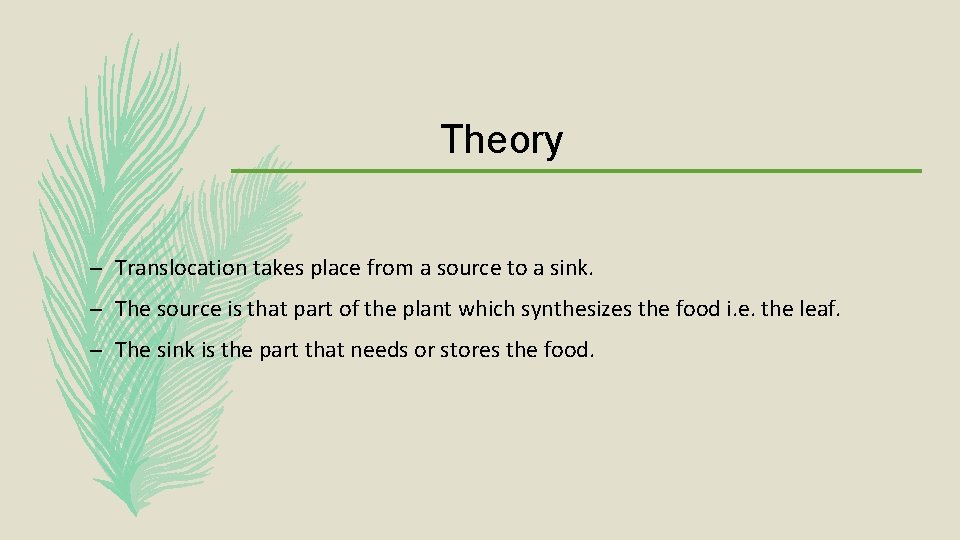 Theory

– Translocation takes place from a source to a sink.

– The source is that part of the plant which synthesizes the food i.e. the leaf.

– The sink is the part that needs or stores the food.